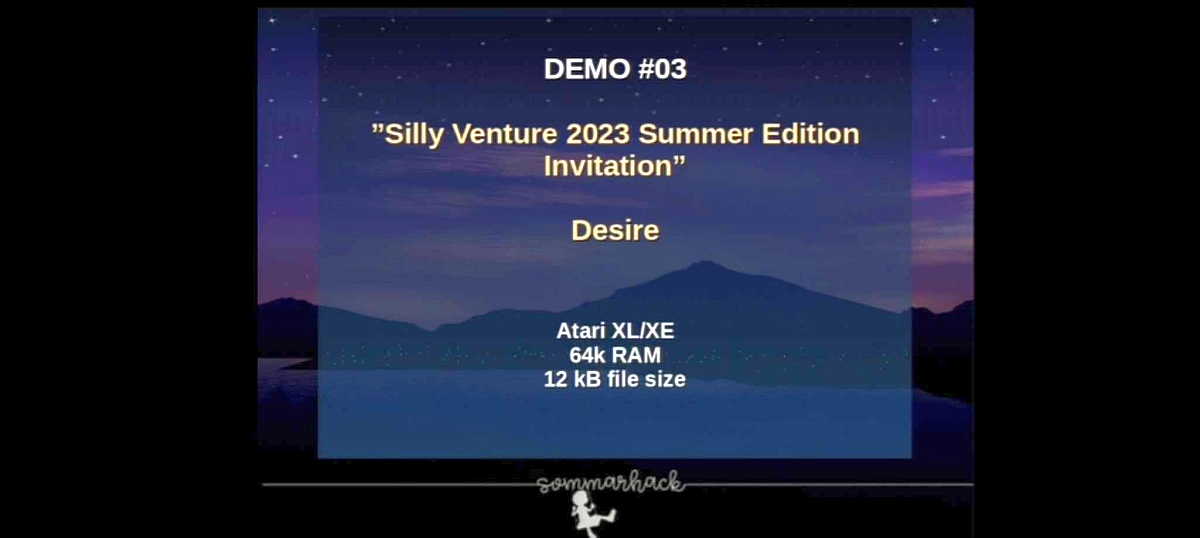 DEMO #03

”Silly Venture 2023 Summer Edition Invitation”

Desire

Atari XL/XE
64k RAM
12 kB file size

sommarhack